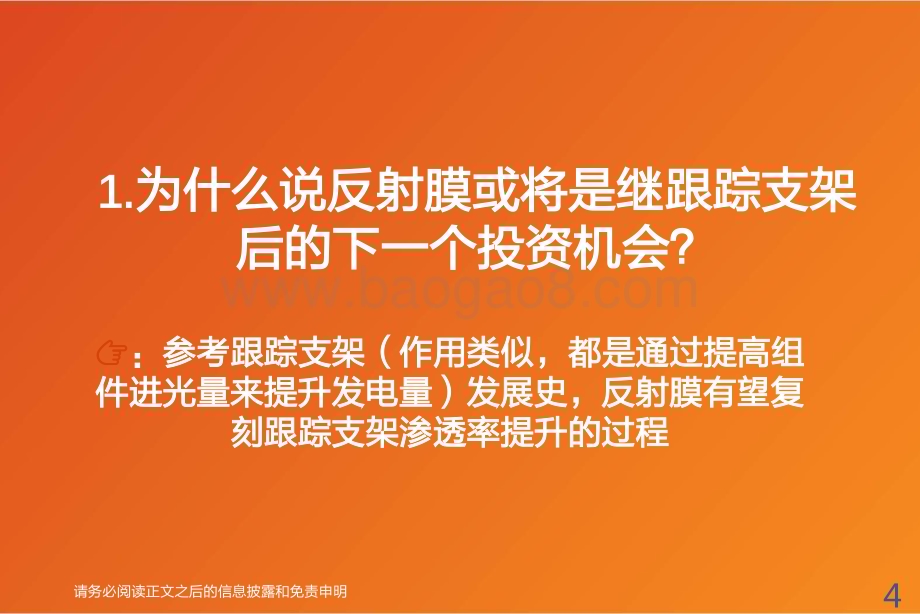 1.为什么说反射膜或将是继跟踪支架后的下一个投资机会?

www.baogao8.com

：参考跟踪支架（作用类似，都是通过提高组件进光量来提升发电量）发展史，反射膜有望复刻跟踪支架渗透率提升的过程

请务必阅读正文之后的信息披露和免责申明

4